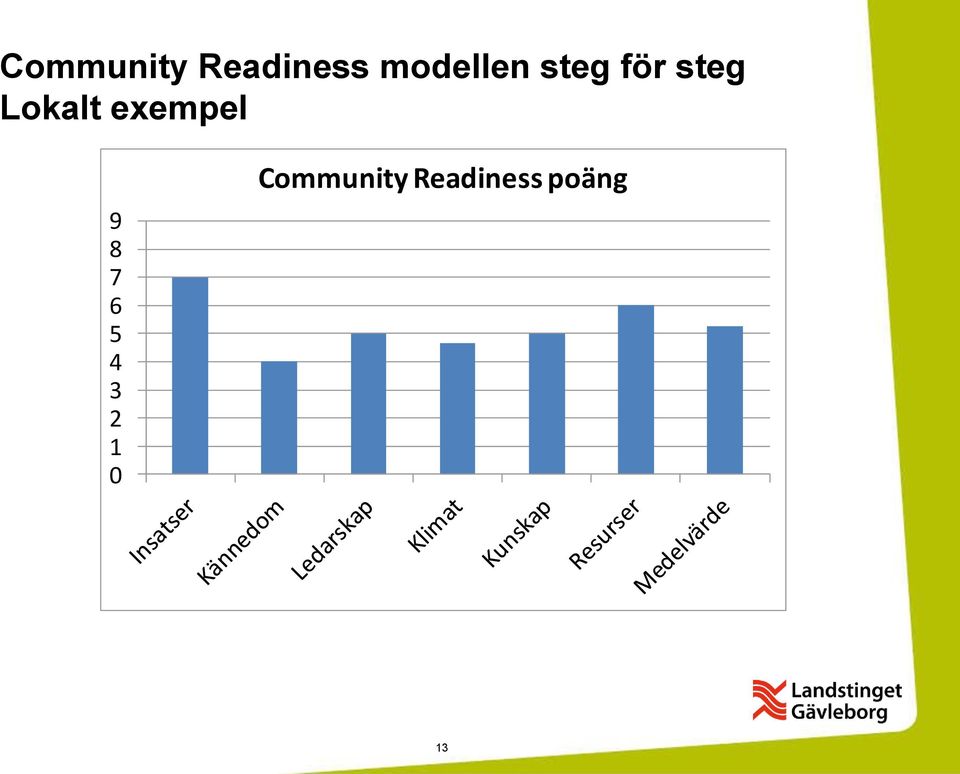 Community Readiness modellen steg för steg
Lokalt exempel

Community Readiness poäng

9
8
7
6
5
4
3
2
1
0

Insatser
Kännedom
Ledarskap
Klimat
Kunskap
Resurser
Medelvärde

Landstinget Gävleborg

13